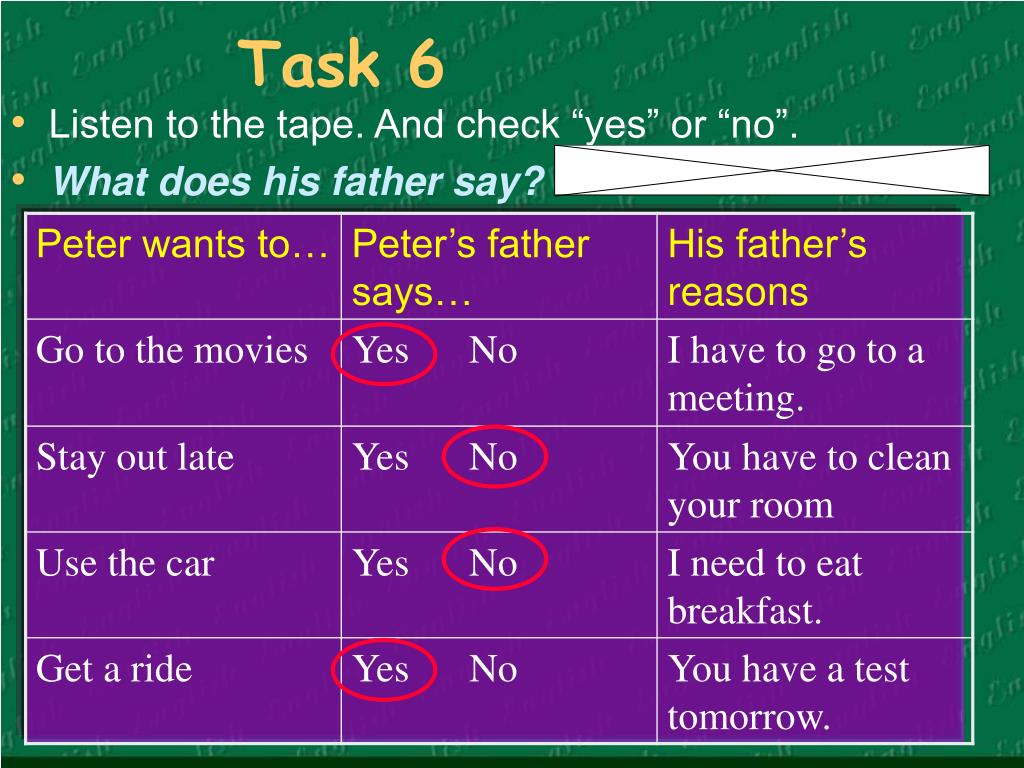 Task 6

• Listen to the tape. And check “yes” or “no”.
• What does his father say?

| Peter wants to… | Peter’s father says… | His father’s reasons |
|---|---|---|
| Go to the movies | Yes No | I have to go to a meeting. |
| Stay out late | Yes No | You have to clean your room |
| Use the car | Yes No | I need to eat breakfast. |
| Get a ride | Yes No | You have a test tomorrow. |